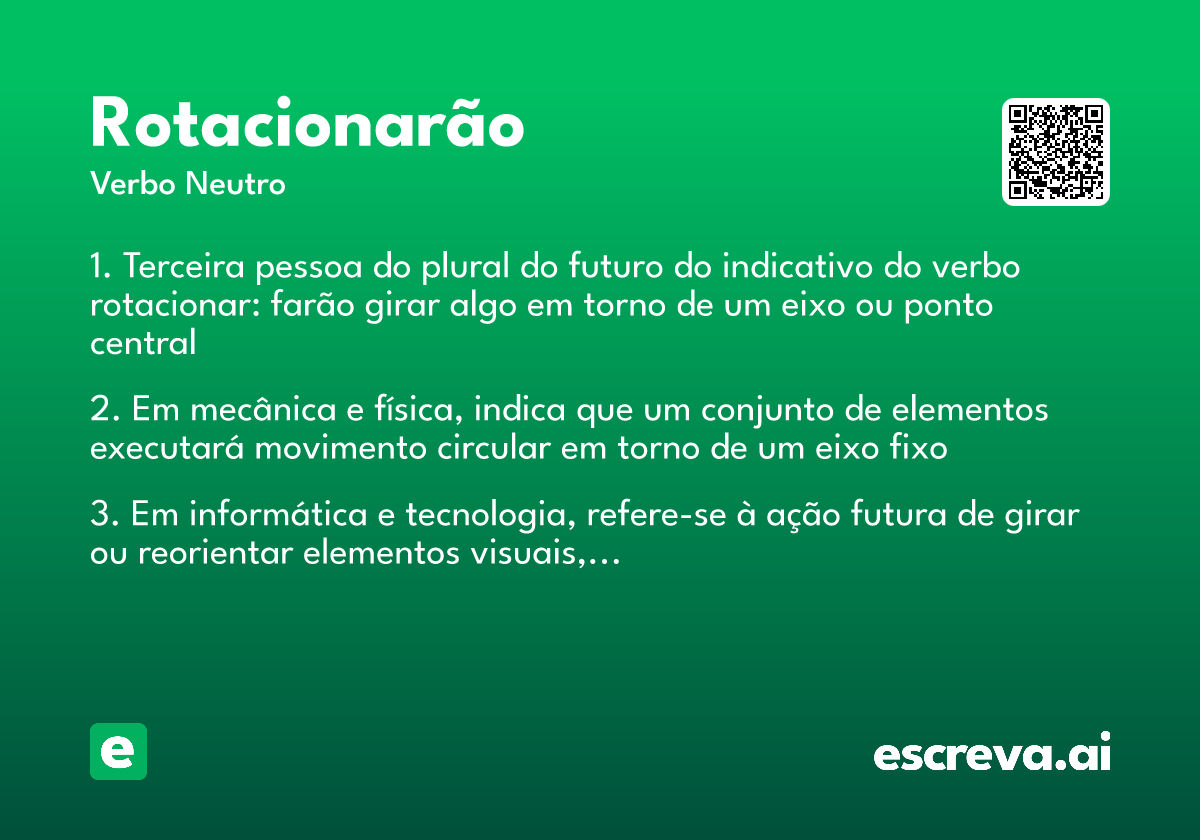 Rotacionarão

Verbo Neutro

1. Terceira pessoa do plural do futuro do indicativo do verbo rotacionar: farão girar algo em torno de um eixo ou ponto central

2. Em mecânica e física, indica que um conjunto de elementos executará movimento circular em torno de um eixo fixo

3. Em informática e tecnologia, refere-se à ação futura de girar ou reorientar elementos visuais,...

e

escreva.ai